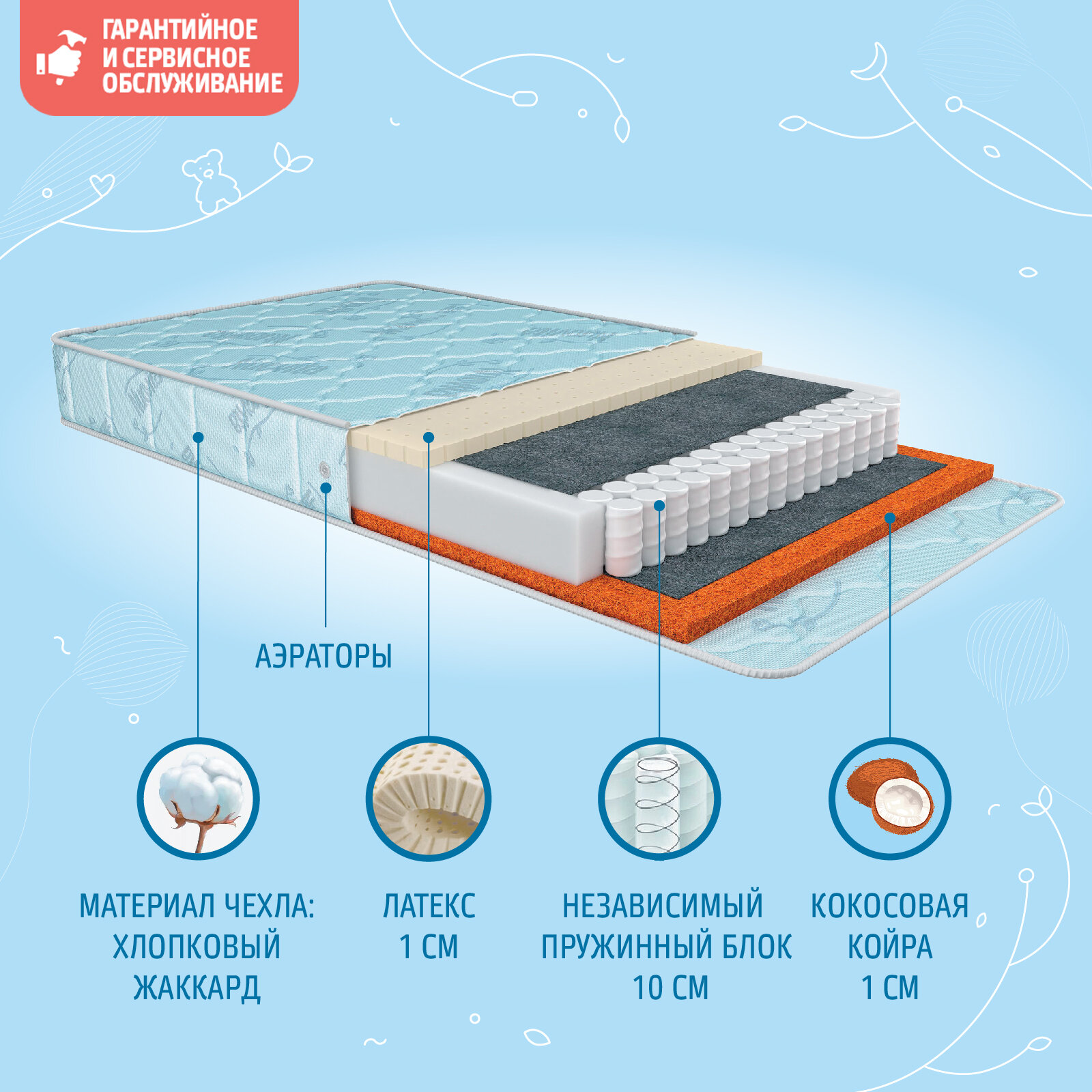 ГАРАНТИЙНОЕ И СЕРВИСНОЕ ОБСЛУЖИВАНИЕ

АЭРАТОРЫ

МАТЕРИАЛ ЧЕХЛА: ХЛОПКОВЫЙ ЖАККАРД

ЛАТЕКС 1 СМ

НЕЗАВИСИМЫЙ ПРУЖИННЫЙ БЛОК 10 СМ

КОКОСОВАЯ КОЙРА 1 СМ